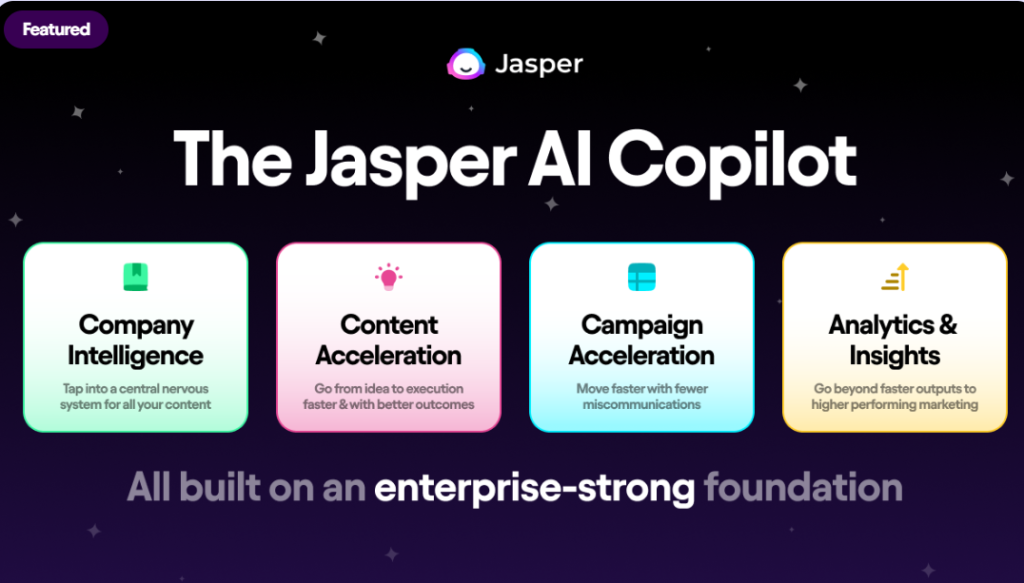 Featured

Jasper

The Jasper AI Copilot

Company Intelligence

Tap into a central nervous system for all your content

Content Acceleration

Go from idea to execution faster & with better outcomes

Campaign Acceleration

Move faster with fewer miscommunications

Analytics & Insights

Go beyond faster outputs to higher performing marketing

All built on an enterprise-strong foundation